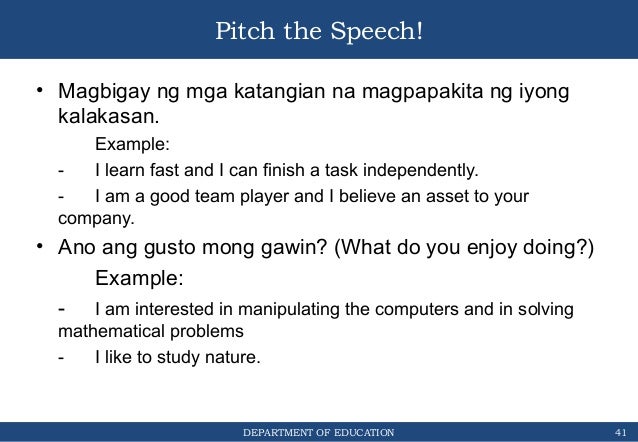 Pitch the Speech!

• Magbigay ng mga katangian na magpapakita ng iyong kalakasan.

Example:

- I learn fast and I can finish a task independently.

- I am a good team player and I believe an asset to your company.

• Ano ang gusto mong gawin? (What do you enjoy doing?)

Example:

- I am interested in manipulating the computers and in solving mathematical problems

- I like to study nature.

DEPARTMENT OF EDUCATION 41